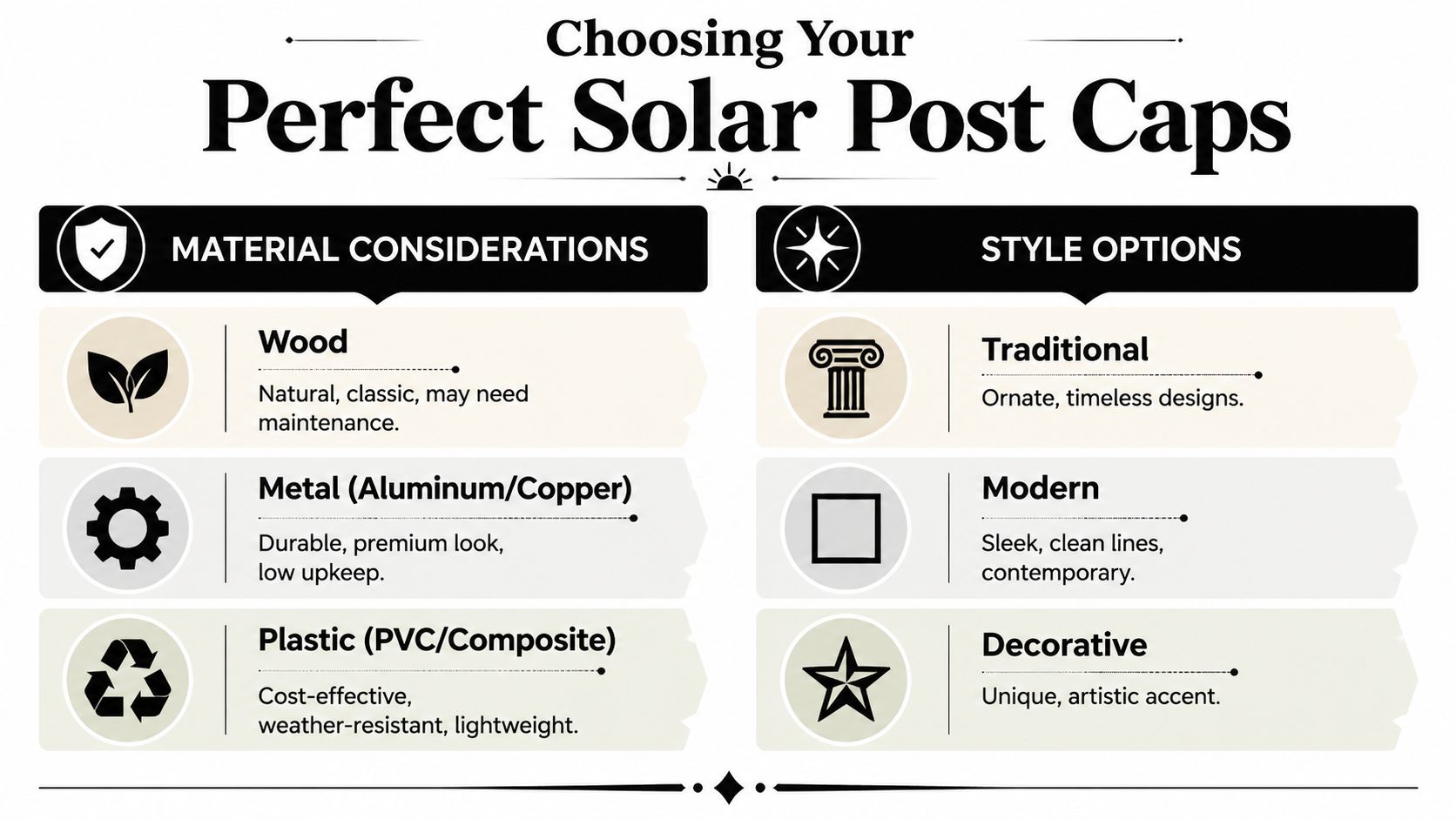 Choosing Your
Perfect Solar Post Caps

MATERIAL CONSIDERATIONS

Wood
Natural, classic, may need maintenance.

Metal (Aluminum/Copper)
Durable, premium look, low upkeep.

Plastic (PVC/Composite)
Cost-effective, weather-resistant, lightweight.

STYLE OPTIONS

Traditional
Ornate, timeless designs.

Modern
Sleek, clean lines, contemporary.

Decorative
Unique, artistic accent.